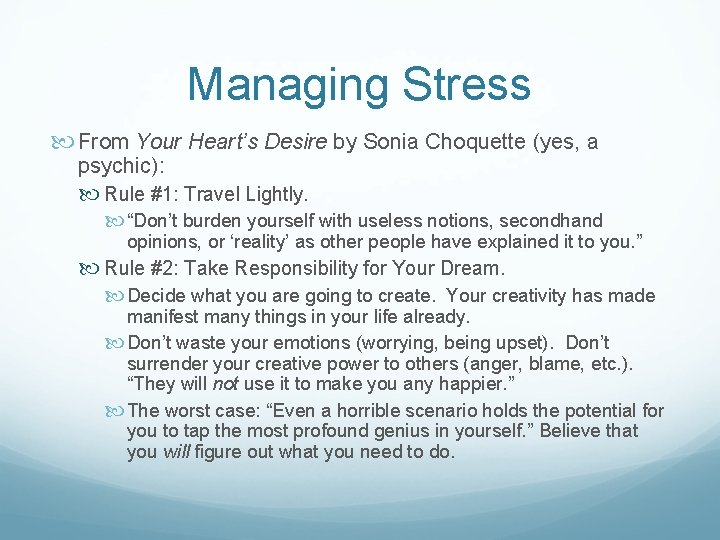 Managing Stress

From Your Heart's Desire by Sonia Choquette (yes, a psychic):

Rule #1: Travel Lightly.

"Don't burden yourself with useless notions, secondhand opinions, or 'reality' as other people have explained it to you."

Rule #2: Take Responsibility for Your Dream.

Decide what you are going to create. Your creativity has made manifest many things in your life already.

Don't waste your emotions (worrying, being upset). Don't surrender your creative power to others (anger, blame, etc.). "They will not use it to make you any happier."

The worst case: "Even a horrible scenario holds the potential for you to tap the most profound genius in yourself." Believe that you will figure out what you need to do.